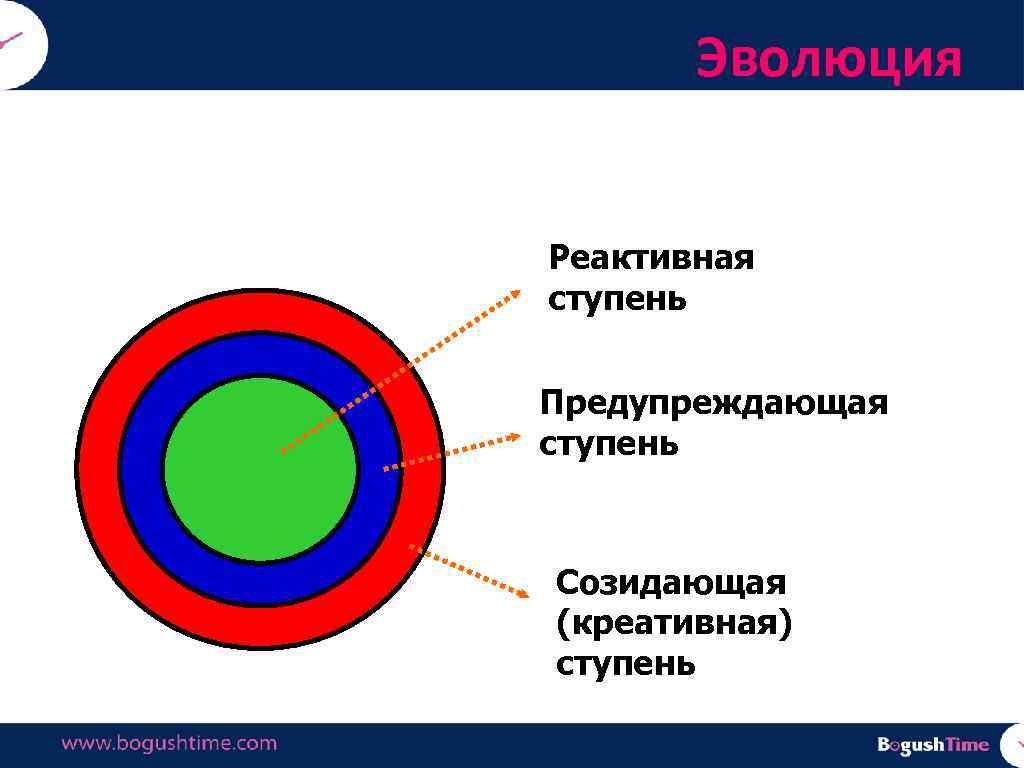 Эволюция

Реактивная ступень

Предупреждающая ступень

Созидающая (креативная) ступень

www.bogushtime.com

BogushTime